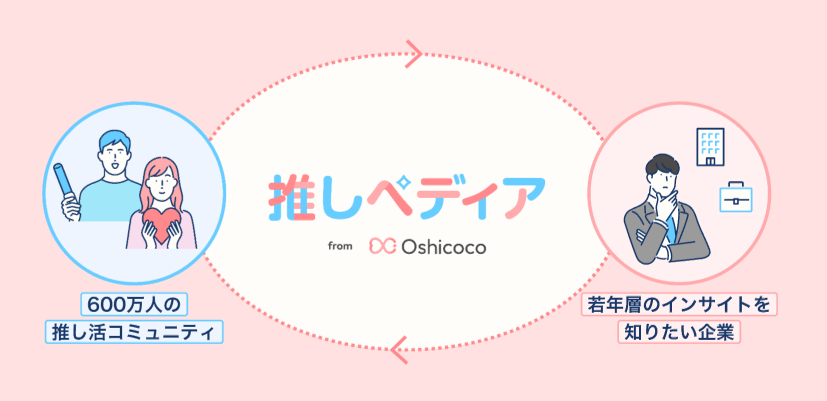 推しペディア

from Oshicoco

600万人の
推し活コミュニティ

若年層のインサイトを
知りたい企業